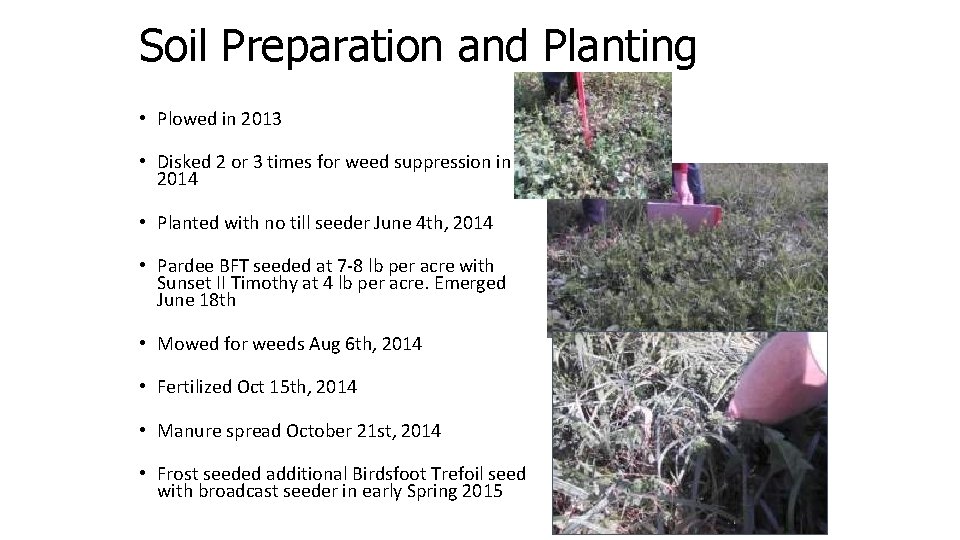 Soil Preparation and Planting

• Plowed in 2013

• Disked 2 or 3 times for weed suppression in 2014

• Planted with no till seeder June 4th, 2014

• Pardee BFT seeded at 7-8 lb per acre with Sunset II Timothy at 4 lb per acre. Emerged June 18th

• Mowed for weeds Aug 6th, 2014

• Fertilized Oct 15th, 2014

• Manure spread October 21st, 2014

• Frost seeded additional Birdsfoot Trefoil seed with broadcast seeder in early Spring 2015